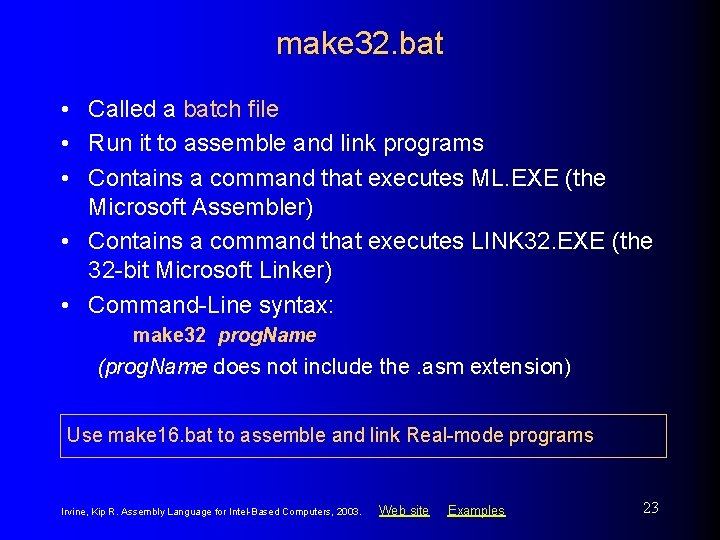 make32.bat

• Called a batch file
• Run it to assemble and link programs
• Contains a command that executes ML.EXE (the Microsoft Assembler)
• Contains a command that executes LINK32.EXE (the 32-bit Microsoft Linker)
• Command-Line syntax:

make32 progName

(progName does not include the .asm extension)

Use make16.bat to assemble and link Real-mode programs

Irvine, Kip R. Assembly Language for Intel-Based Computers, 2003. Web site Examples

23